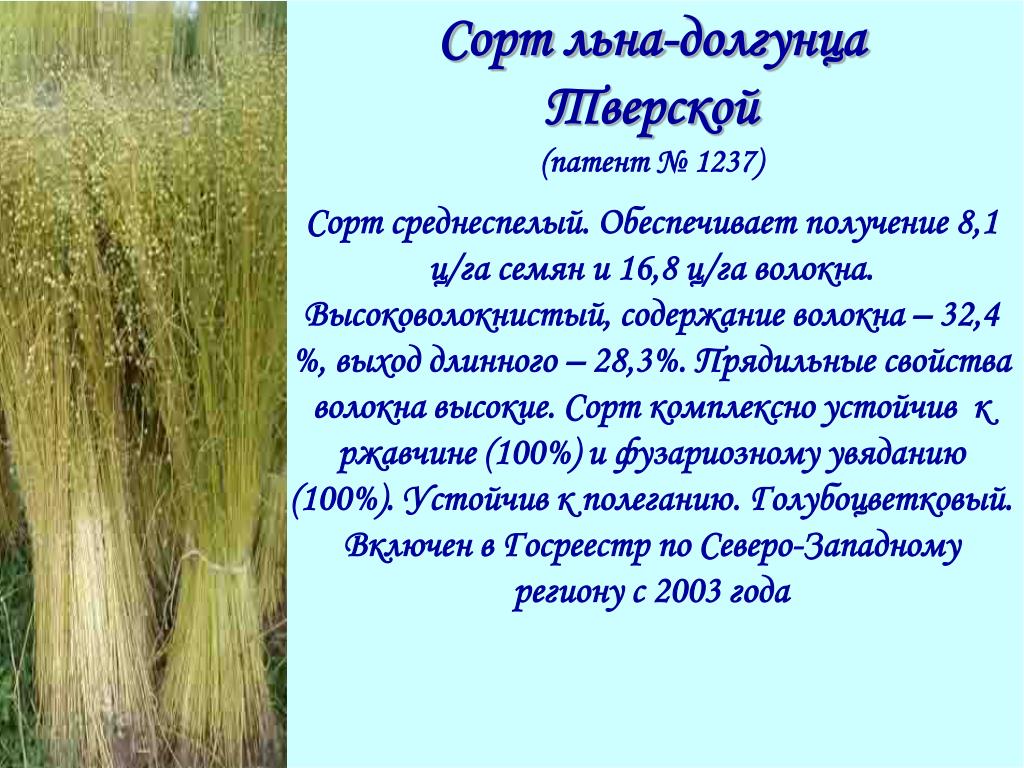 Сорт льна-долгунца Тверской

(патент № 1237)

Сорт среднеспелый. Обеспечивает получение 8,1 ц/га семян и 16,8 ц/га волокна. Высоковолокнистый, содержание волокна – 32,4 %, выход длинного – 28,3%. Прядильные свойства волокна высокие. Сорт комплексно устойчив к ржавчине (100%) и фузариозному увяданию (100%). Устойчив к полеганию. Голубоцветковый. Включен в Госреестр по Северо-Западному региону с 2003 года